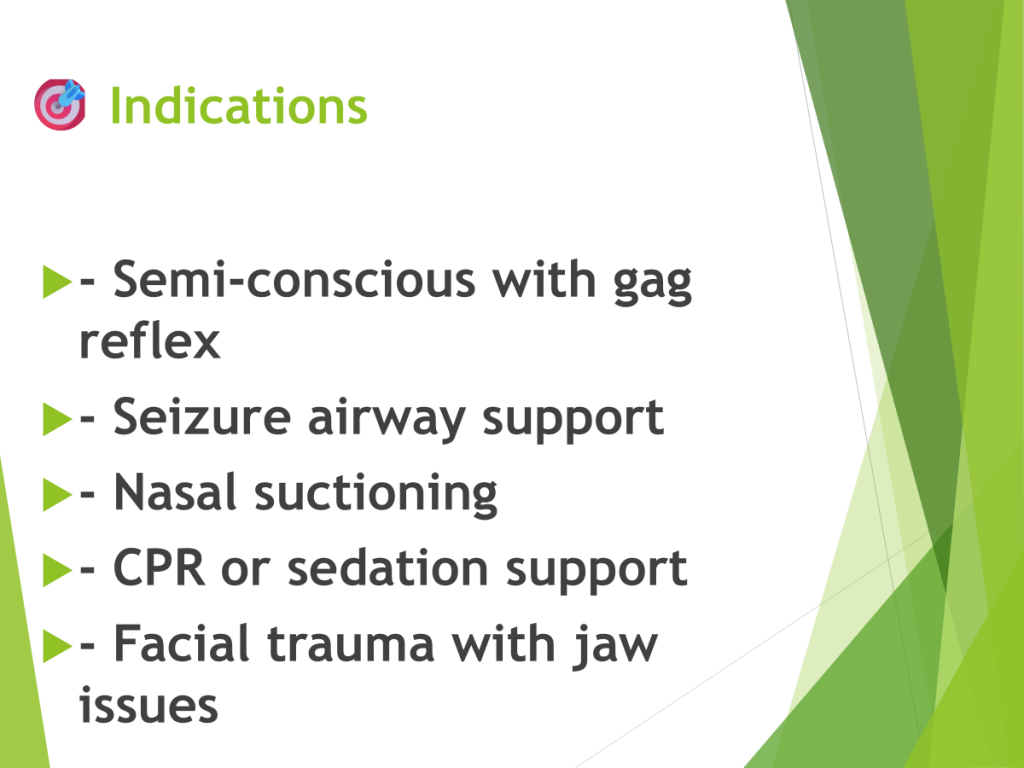 Indications

- Semi-conscious with gag reflex
- Seizure airway support
- Nasal suctioning
- CPR or sedation support
- Facial trauma with jaw issues